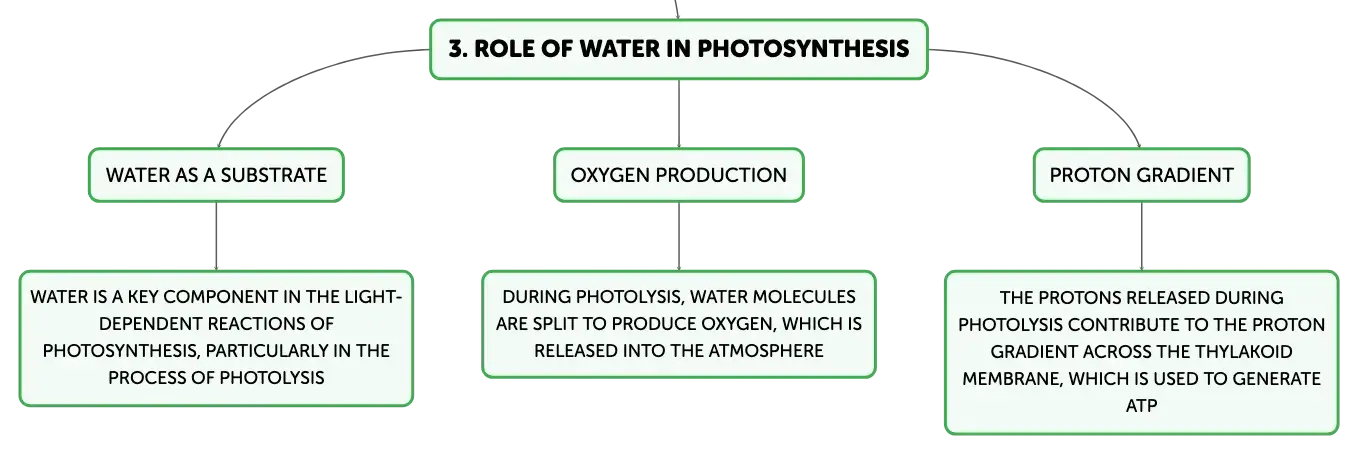 3. ROLE OF WATER IN PHOTOSYNTHESIS

WATER AS A SUBSTRATE

WATER IS A KEY COMPONENT IN THE LIGHT-DEPENDENT REACTIONS OF PHOTOSYNTHESIS, PARTICULARLY IN THE PROCESS OF PHOTOLYSIS

OXYGEN PRODUCTION

DURING PHOTOLYSIS, WATER MOLECULES ARE SPLIT TO PRODUCE OXYGEN, WHICH IS RELEASED INTO THE ATMOSPHERE

PROTON GRADIENT

THE PROTONS RELEASED DURING PHOTOLYSIS CONTRIBUTE TO THE PROTON GRADIENT ACROSS THE THYLAKOID MEMBRANE, WHICH IS USED TO GENERATE ATP